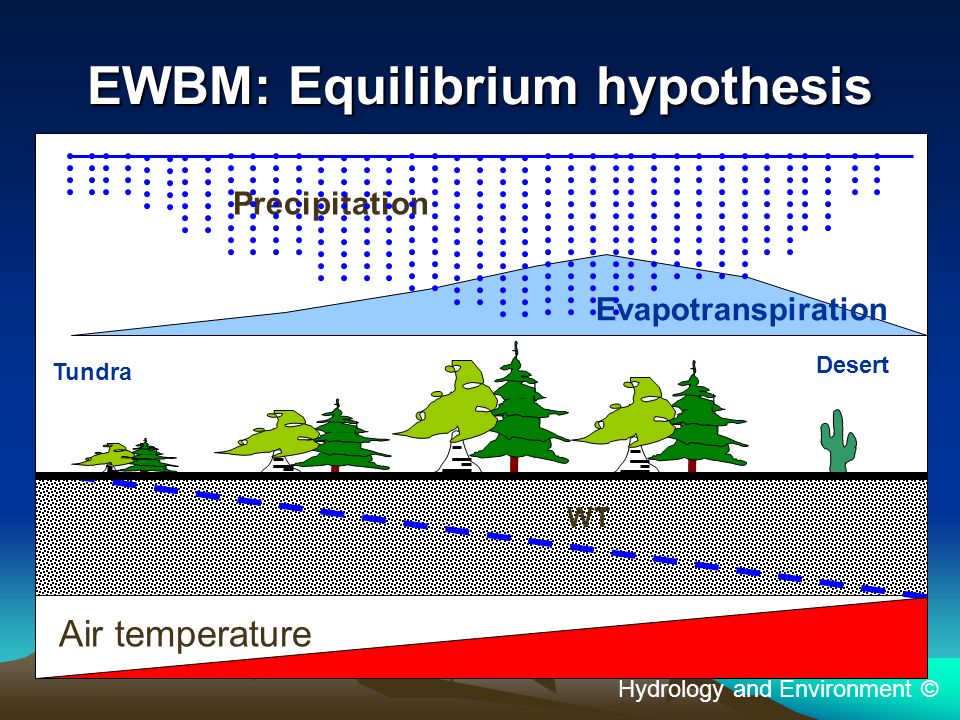 EWBM: Equilibrium hypothesis

Precipitation

Evapotranspiration

Tundra

Desert

WT

Air temperature

Hydrology and Environment ©